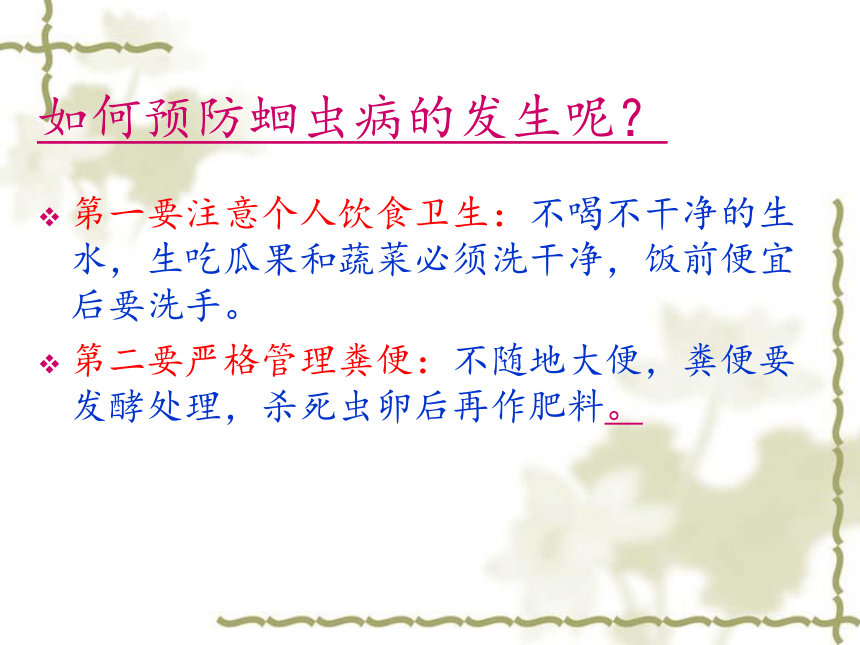 如何预防蛔虫病的发生呢？

❖ 第一要注意个人饮食卫生：不喝不干净的生水，生吃瓜果和蔬菜必须洗干净，饭前便宜后要洗手。

❖ 第二要严格管理粪便：不随地大便，粪便要发酵处理，杀死虫卵后再作肥料。